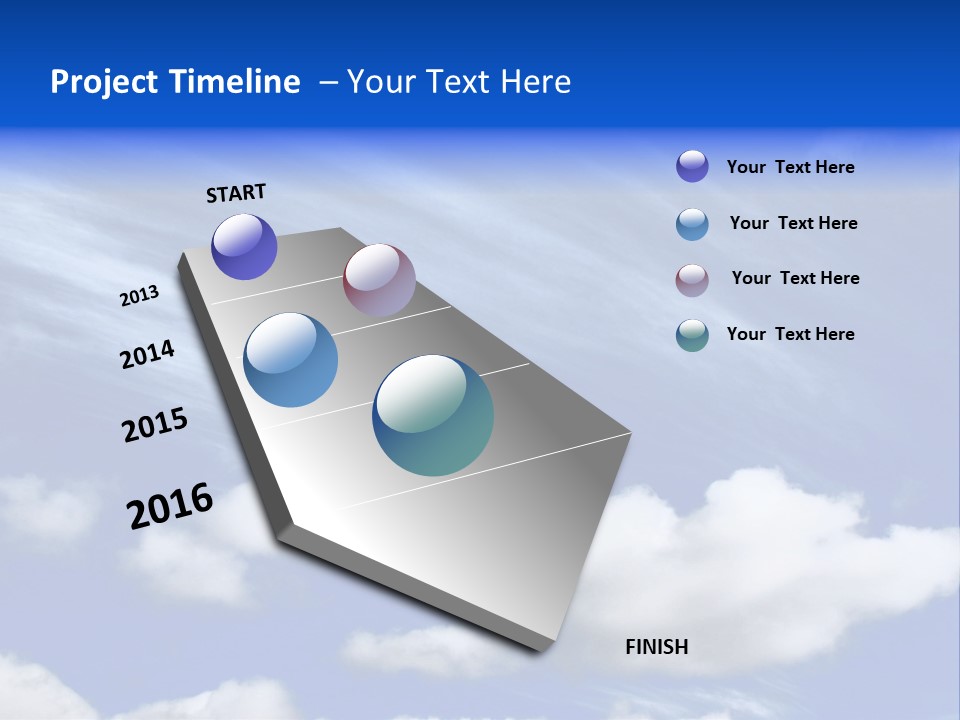 Project Timeline – Your Text Here

START

2013

2014

2015

2016

FINISH

Your Text Here

Your Text Here

Your Text Here

Your Text Here